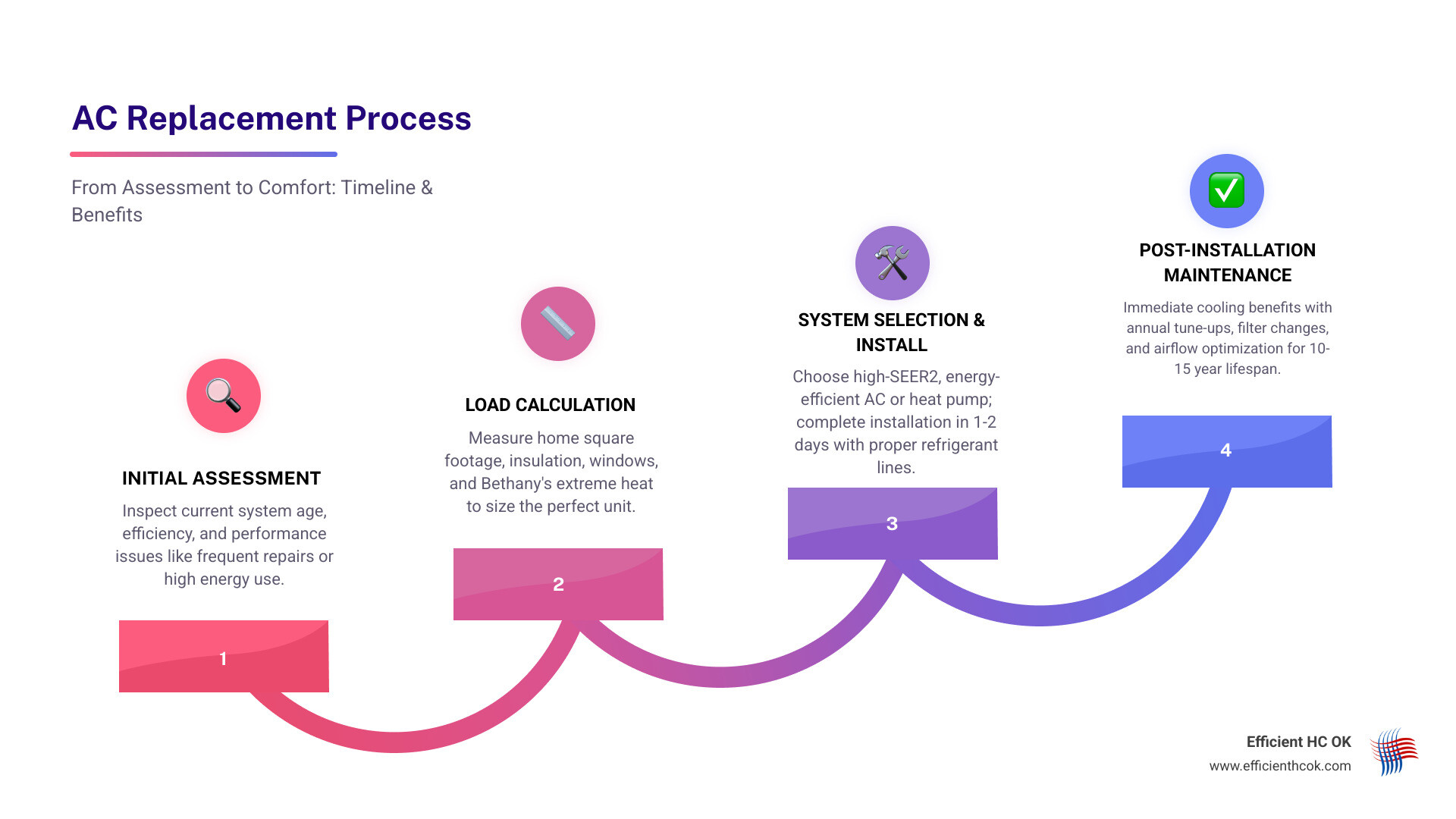 AC Replacement Process

From Assessment to Comfort: Timeline & Benefits

INITIAL ASSESSMENT

Inspect current system age, efficiency, and performance issues like frequent repairs or high energy use.

1

LOAD CALCULATION

Measure home square footage, insulation, windows, and Bethany's extreme heat to size the perfect unit.

2

SYSTEM SELECTION & INSTALL

Choose high-SEER2, energy-efficient AC or heat pump; complete installation in 1-2 days with proper refrigerant lines.

3

POST-INSTALLATION MAINTENANCE

Immediate cooling benefits with annual tune-ups, filter changes, and airflow optimization for 10-15 year lifespan.

4

Efficient HC OK
www.efficienthcok.com